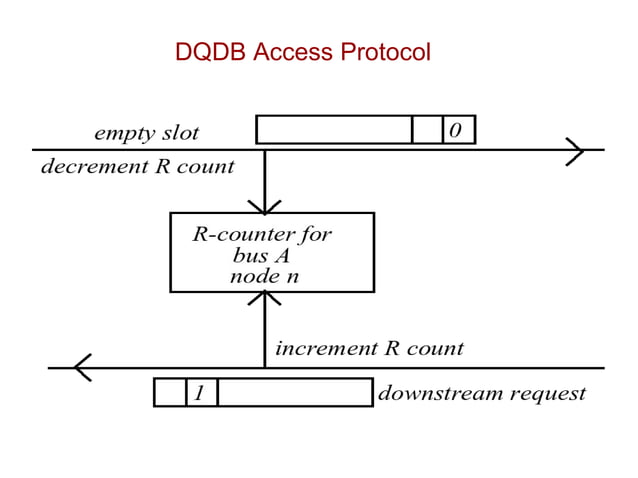 DQDB Access Protocol

empty slot

0

decrement R count

R-counter for
bus A
node n

increment R count

1

downstream request